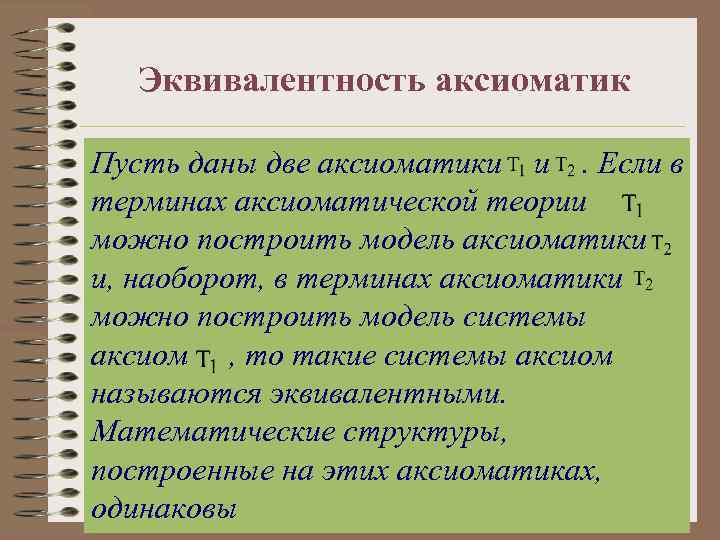 Эквивалентность аксиоматик

Пусть даны две аксиоматики $T_1$ и $T_2$ . Если в терминах аксиоматической теории $T_1$ можно построить модель аксиоматики $T_2$ и, наоборот, в терминах аксиоматики $T_2$ можно построить модель системы аксиом $T_1$ , то такие системы аксиом называются эквивалентными. Математические структуры, построенные на этих аксиоматиках, одинаковы